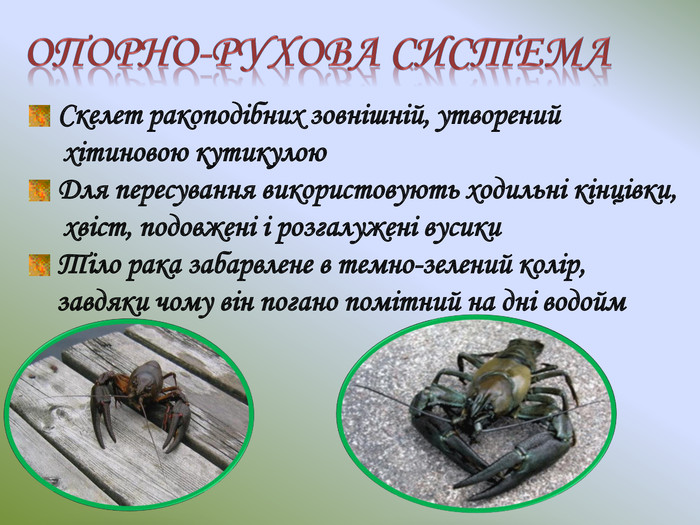 ОПОРНО-РУХОВА СИСТЕМА

Скелет ракоподібних зовнішній, утворений хітиновою кутикулою

Для пересування використовують ходильні кінцівки, хвіст, подовжені і розгалужені вусики

Тіло рака забарвлене в темно-зелений колір, завдяки чому він погано помітний на дні водойм